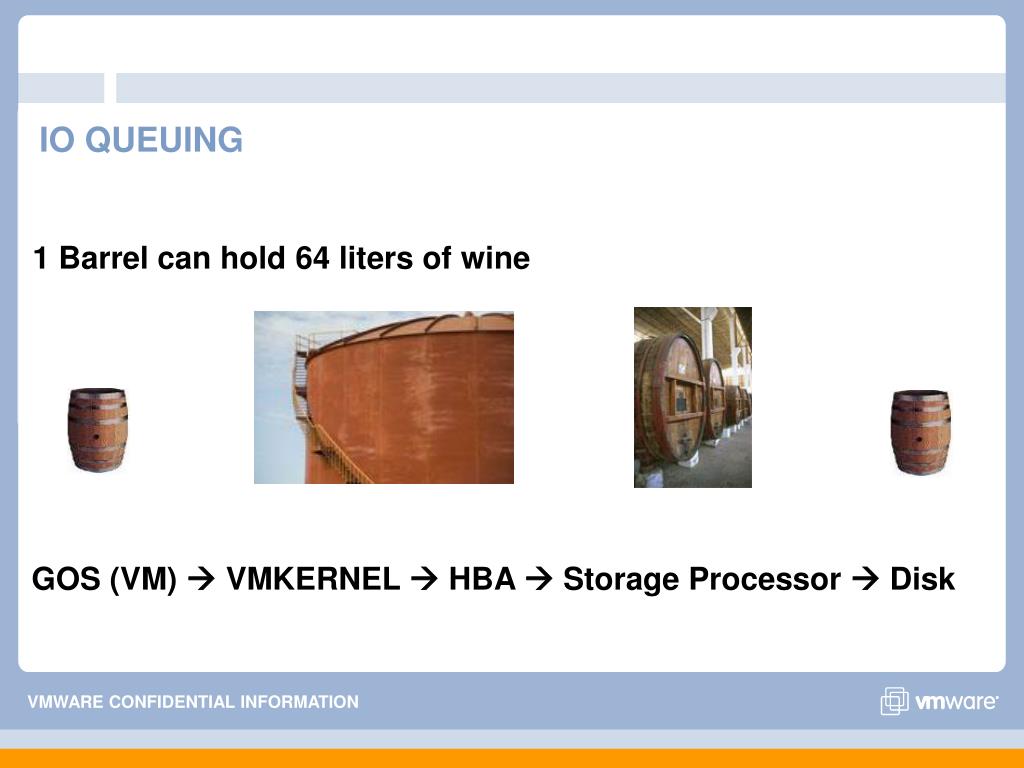 IO QUEUING

1 Barrel can hold 64 liters of wine

GOS (VM) → VMKERNEL → HBA → Storage Processor → Disk

VMWARE CONFIDENTIAL INFORMATION

vmware